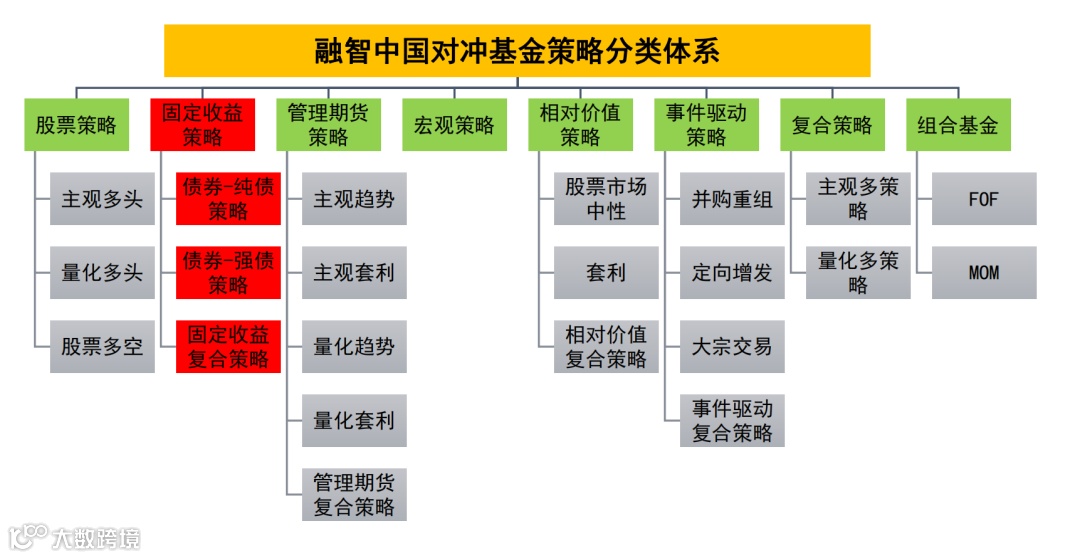 融智中国对冲基金策略分类体系

股票策略
主观多头
量化多头
股票多空

固定收益策略
债券-纯债策略
债券-强债策略
固定收益复合策略

管理期货策略
主观趋势
主观套利
量化趋势
量化套利
管理期货复合策略

宏观策略

相对价值策略
股票市场中性
套利
相对价值复合策略

事件驱动策略
并购重组
定向增发
大宗交易
事件驱动复合策略

复合策略
主观多策略
量化多策略

组合基金
FOF
MOM

大数跨境